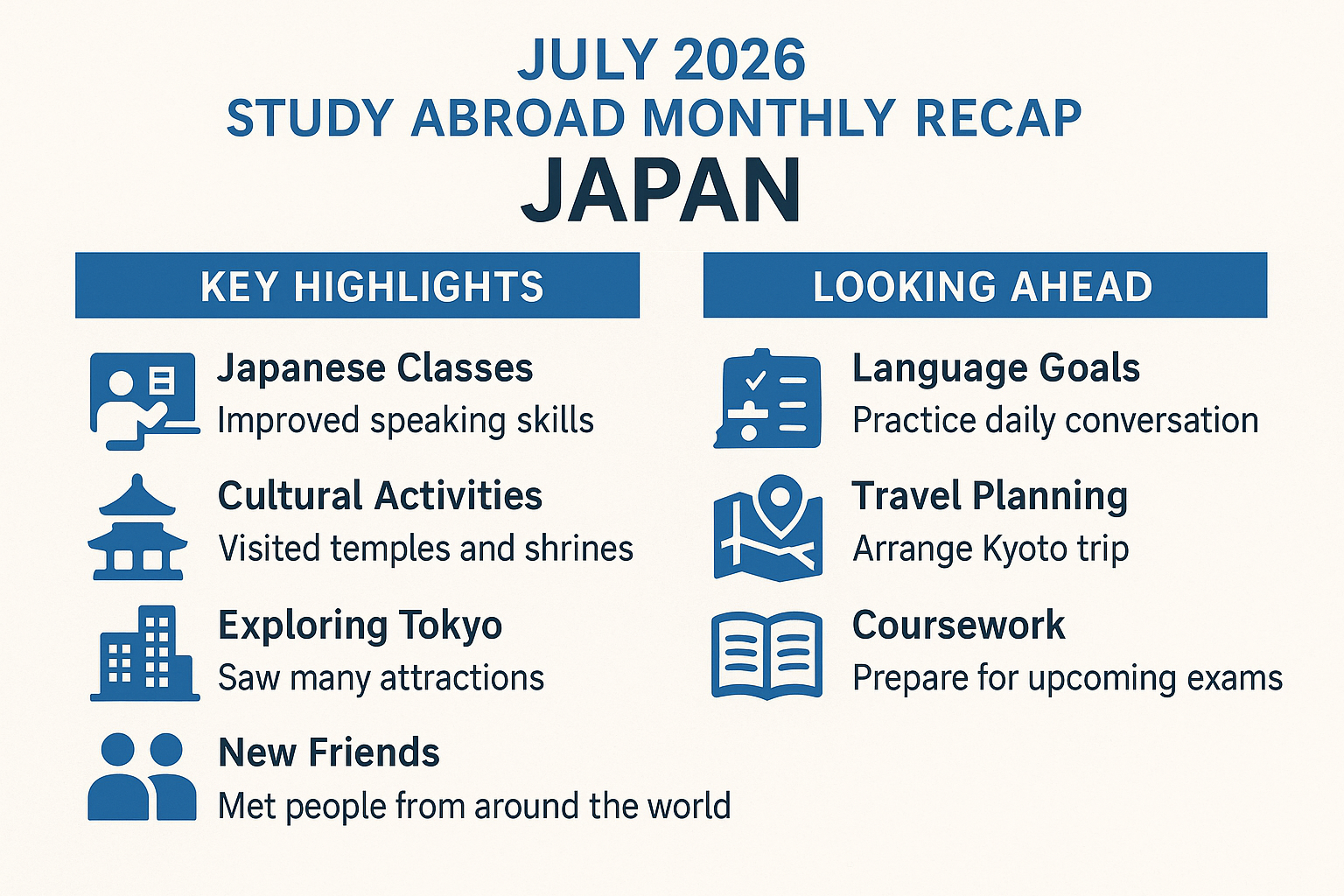 JULY 2026
STUDY ABROAD MONTHLY RECAP
JAPAN

KEY HIGHLIGHTS

Japanese Classes
Improved speaking skills

Cultural Activities
Visited temples and shrines

Exploring Tokyo
Saw many attractions

New Friends
Met people from around the world

LOOKING AHEAD

Language Goals
Practice daily conversation

Travel Planning
Arrange Kyoto trip

Coursework
Prepare for upcoming exams